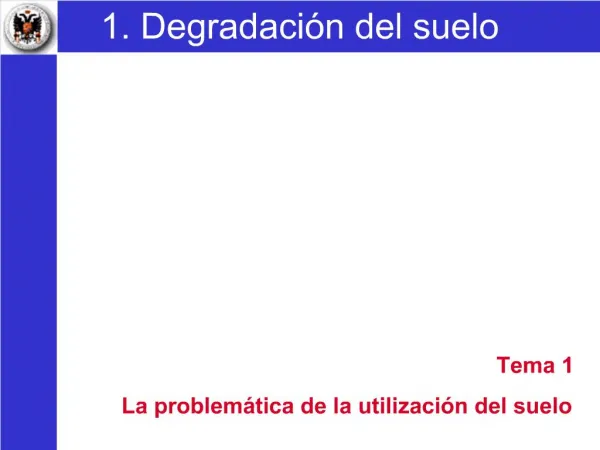 1. Degradación del suelo

Tema 1

La problemática de la utilización del suelo